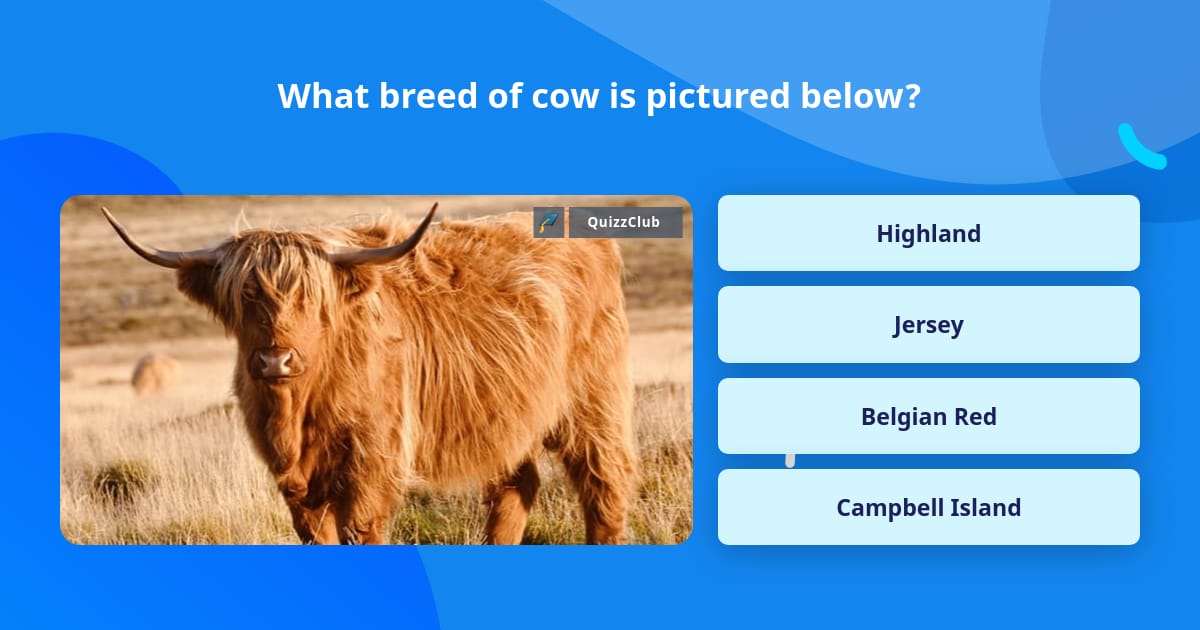 What breed of cow is pictured below?

QuizzClub

Highland

Jersey

Belgian Red

Campbell Island